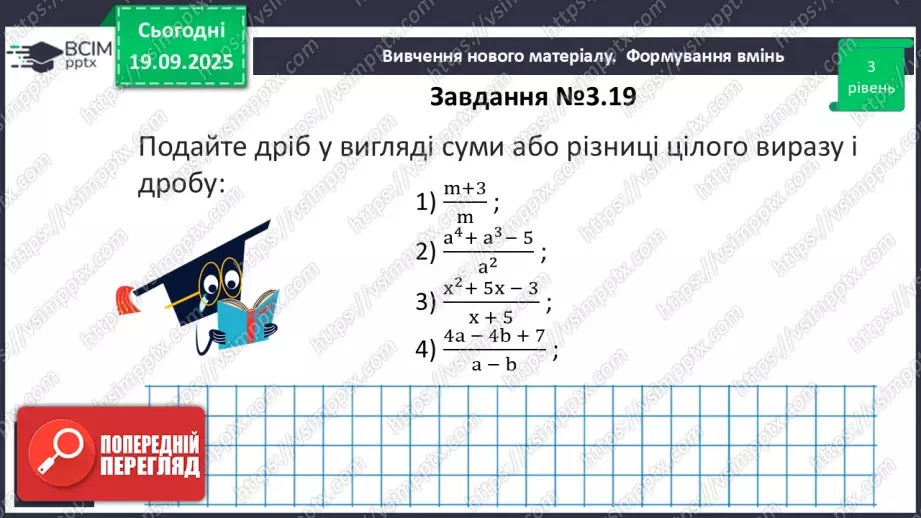 ВСІМ pptx

Сьогодні 19.09.2025

Вивчення нового матеріалу. Формування вмінь

3 рівень

Завдання №3.19

Подайте дріб у вигляді суми або різниці цілого виразу і дробу:

1) $\frac{m+3}{m}$;

2) $\frac{a^4+a^3-5}{a^2}$;

3) $\frac{x^2+5x-3}{x+5}$;

4) $\frac{4a-4b+7}{a-b}$;

ПОПЕРЕДНІЙ ПЕРЕГЛЯД

https://vsimpptx.com